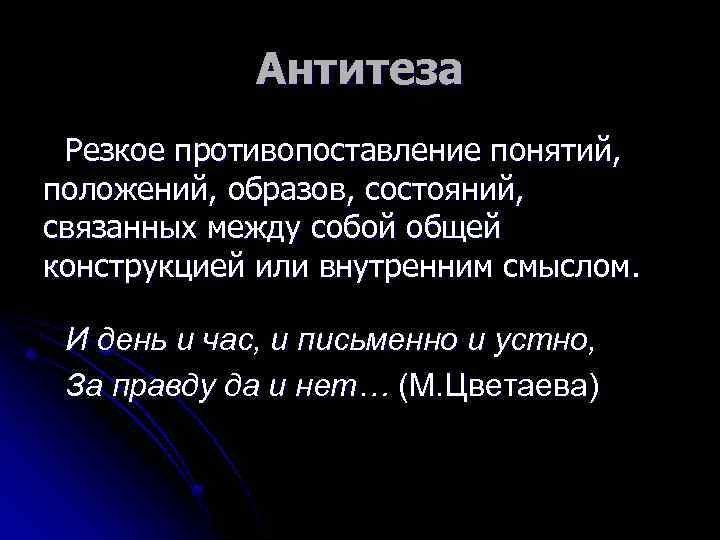 Антитеза

Резкое противопоставление понятий, положений, образов, состояний, связанных между собой общей конструкцией или внутренним смыслом.

И день и час, и письменно и устно,
За правду да и нет… (М.Цветаева)